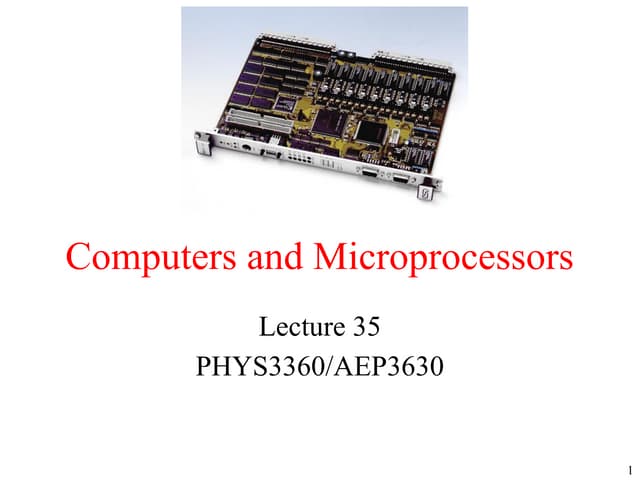 Computers and Microprocessors

Lecture 35
PHYS3360/AEP3630

1